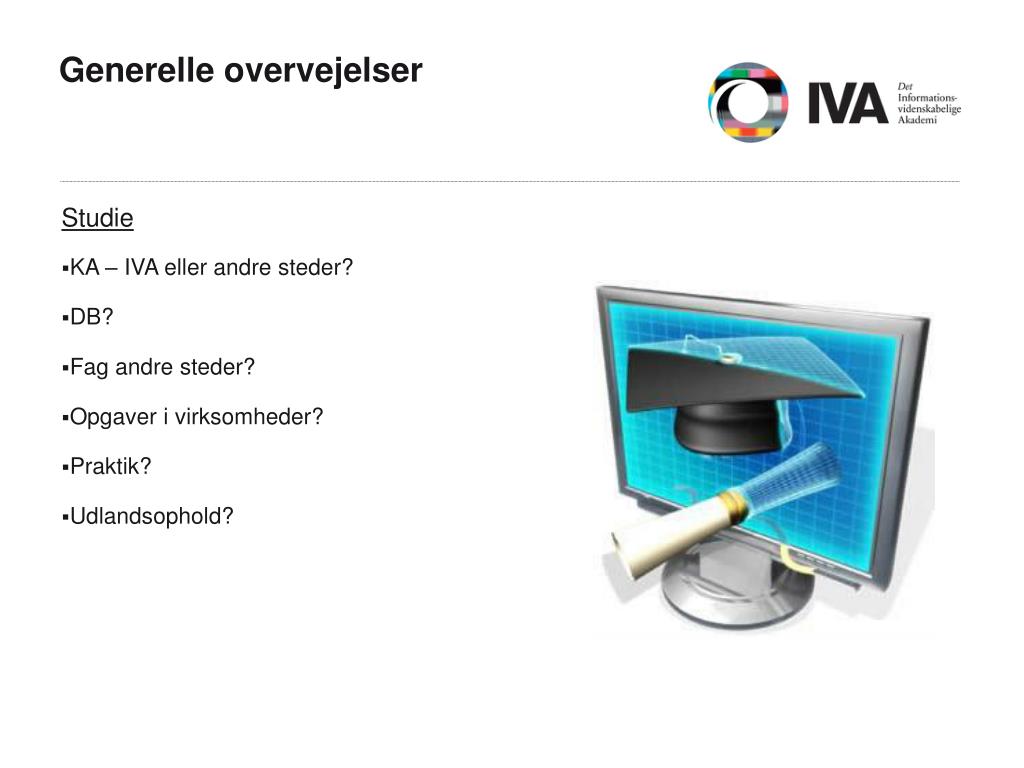 Generelle overvejelser

IVA Det Informationsvidenskabelige Akademi

Studie

▪KA – IVA eller andre steder?

▪DB?

▪Fag andre steder?

▪Opgaver i virksomheder?

▪Praktik?

▪Udlandsophold?